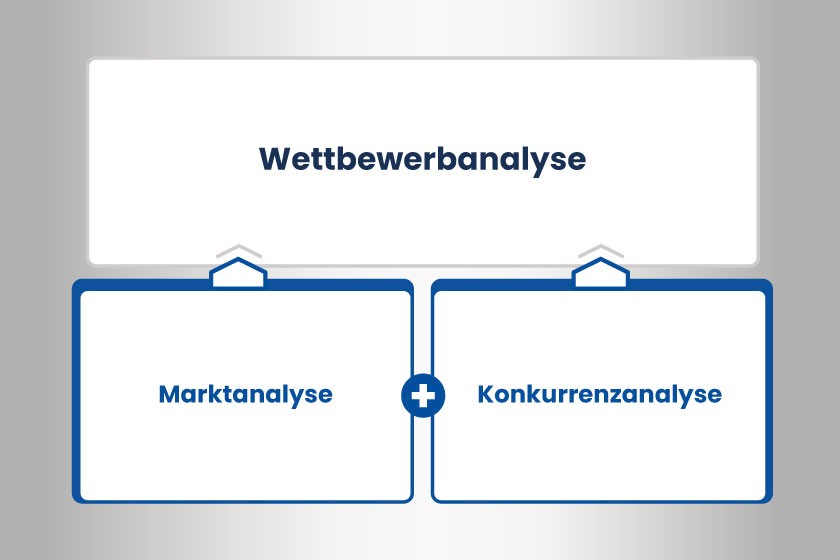 Wettbewerbanalyse

Marktanalyse

+

Konkurrenzanalyse